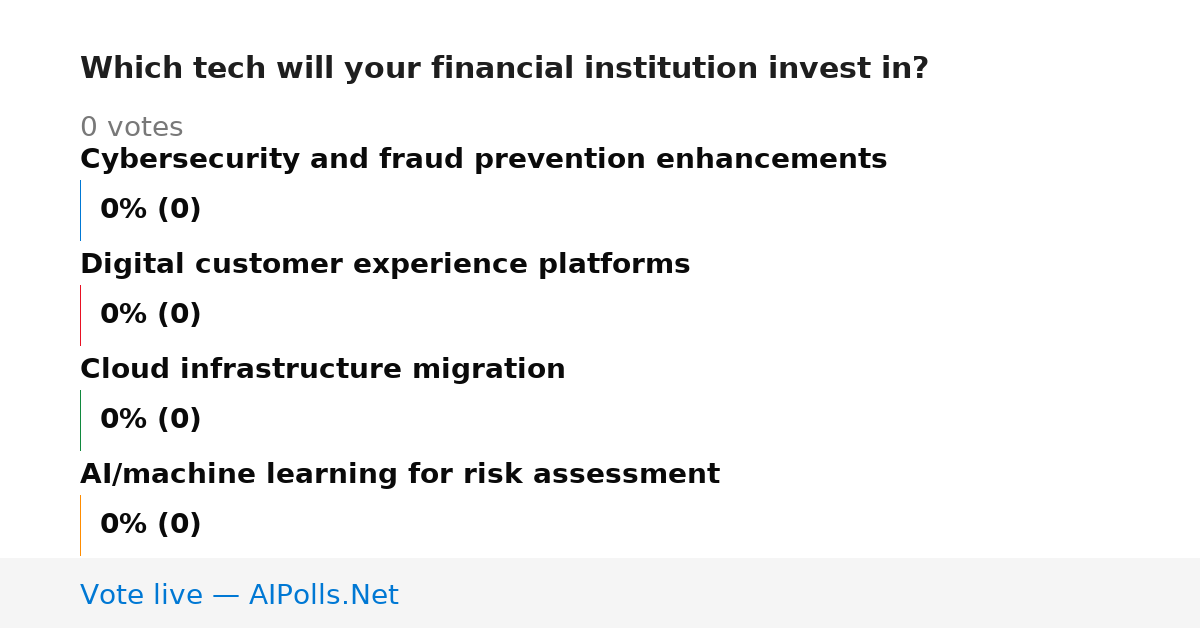 Which tech will your financial institution invest in?

0 votes

Cybersecurity and fraud prevention enhancements

0% (0)

Digital customer experience platforms

0% (0)

Cloud infrastructure migration

0% (0)

AI/machine learning for risk assessment

0% (0)

Vote live — AIPolls.Net